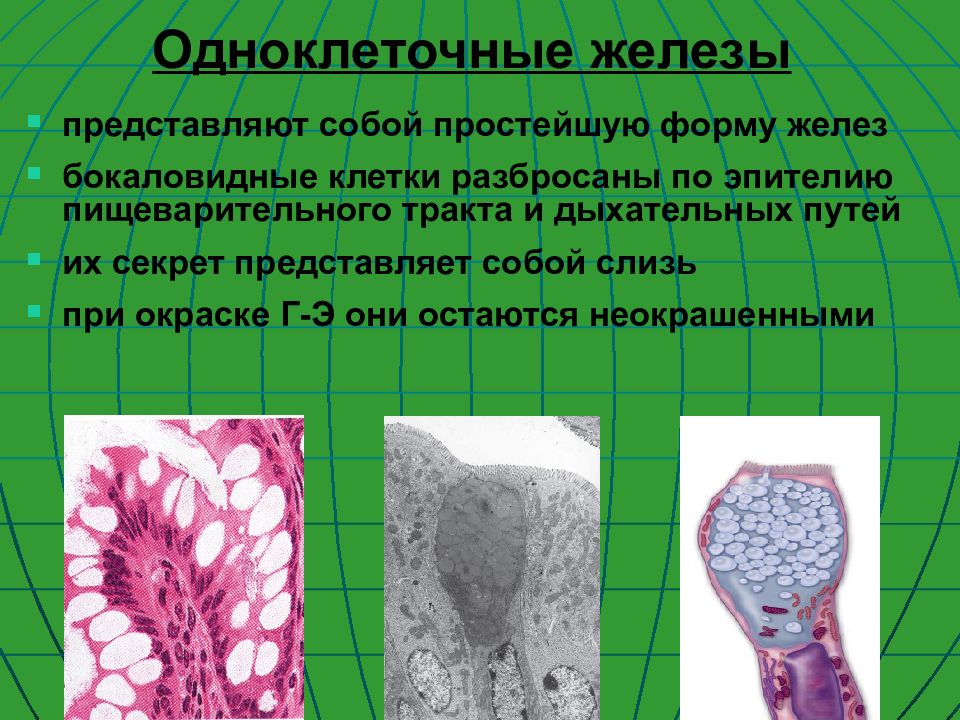 Одноклеточные железы

представляют собой простейшую форму желез

бокаловидные клетки разбросаны по эпителию пищеварительного тракта и дыхательных путей

их секрет представляет собой слизь

при окраске Г-Э они остаются неокрашенными